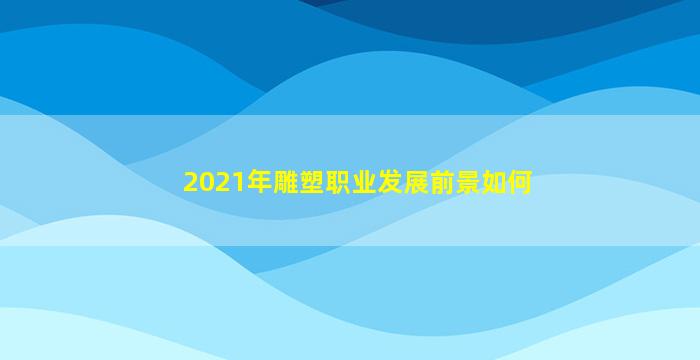 2021年雕塑职业发展前景如何